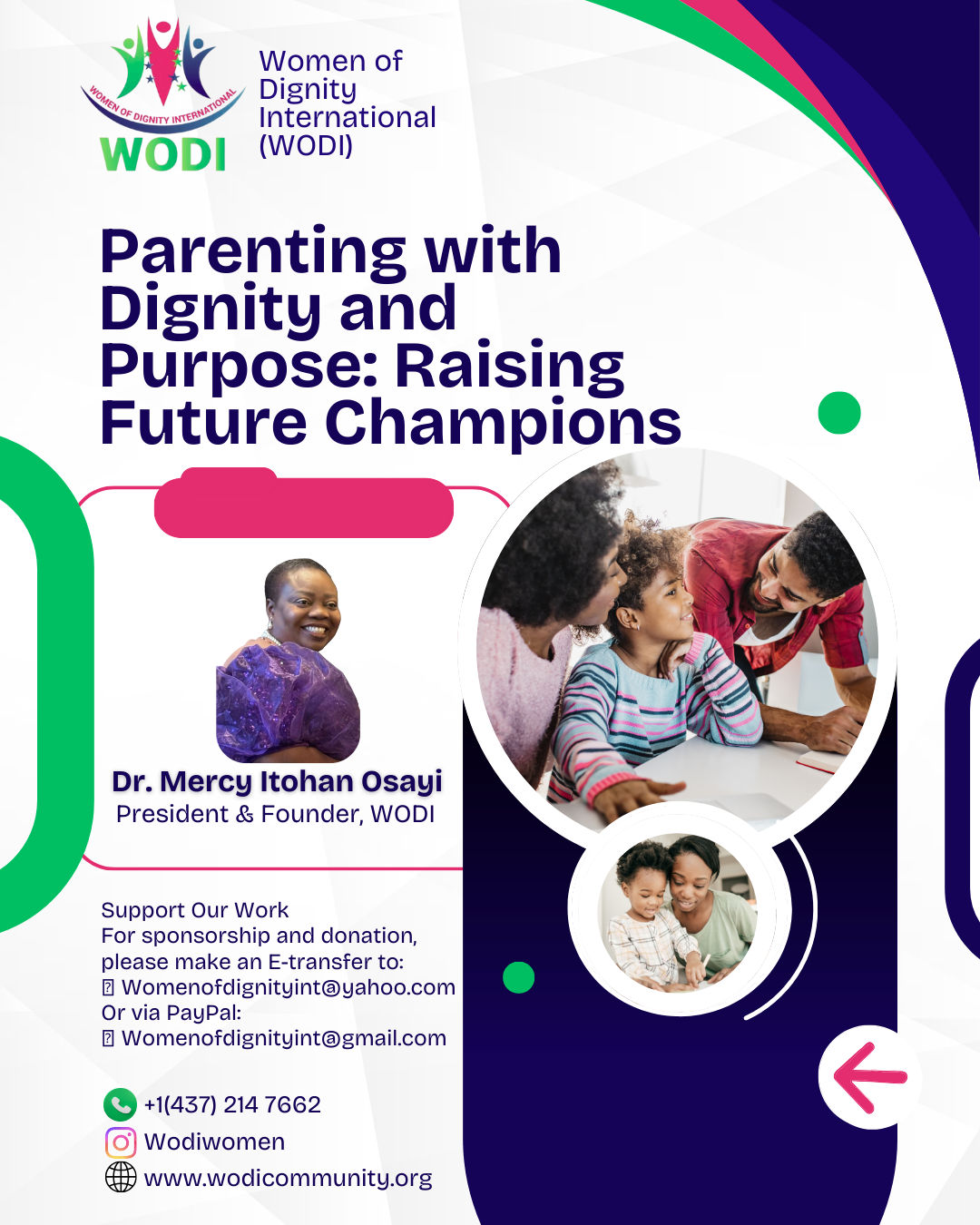 WOMEN OF DIGNITY INTERNATIONAL
WODI

Women of Dignity International (WODI)

Parenting with Dignity and Purpose: Raising Future Champions

Dr. Mercy Itohan Osayi
President & Founder, WODI

Support Our Work
For sponsorship and donation, please make an E-transfer to:
Womenofdignityint@yahoo.com
Or via PayPal:
Womenofdignityint@gmail.com

+1(437) 214 7662
Wodiwomen
www.wodicommunity.org